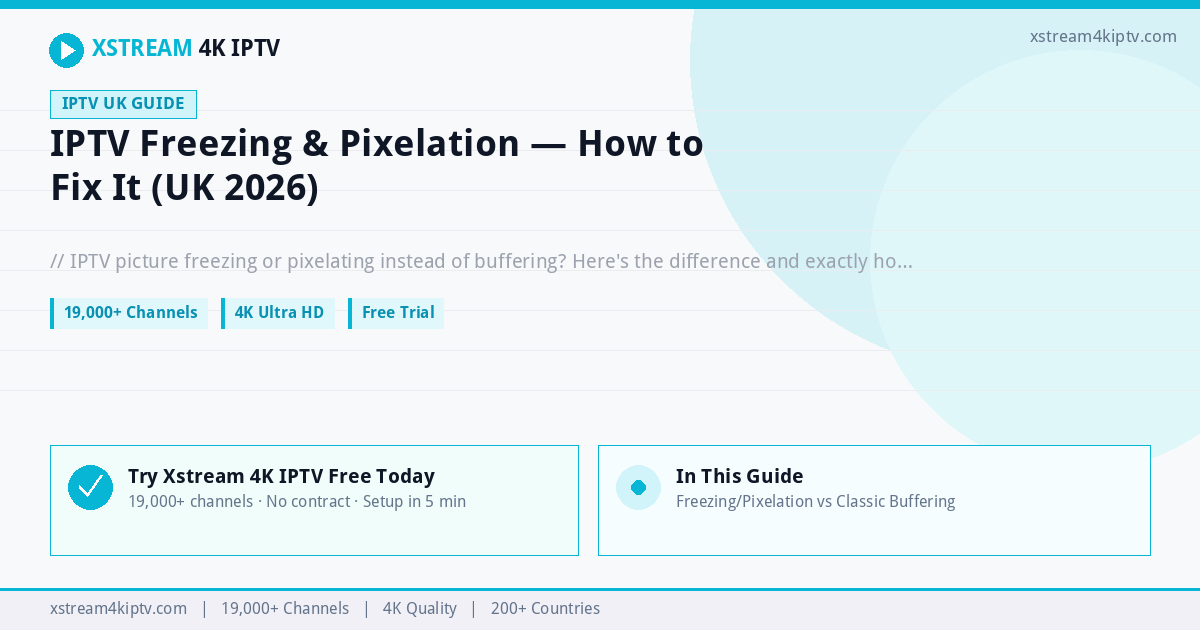 XSTREAM 4K IPTV

xstream4kiptv.com

IPTV UK GUIDE

IPTV Freezing & Pixelation — How to Fix It (UK 2026)

// IPTV picture freezing or pixelating instead of buffering? Here's the difference and exactly ho...

19,000+ Channels

4K Ultra HD

Free Trial

Try Xstream 4K IPTV Free Today
19,000+ channels · No contract · Setup in 5 min

In This Guide
Freezing/Pixelation vs Classic Buffering

xstream4kiptv.com | 19,000+ Channels | 4K Quality | 200+ Countries